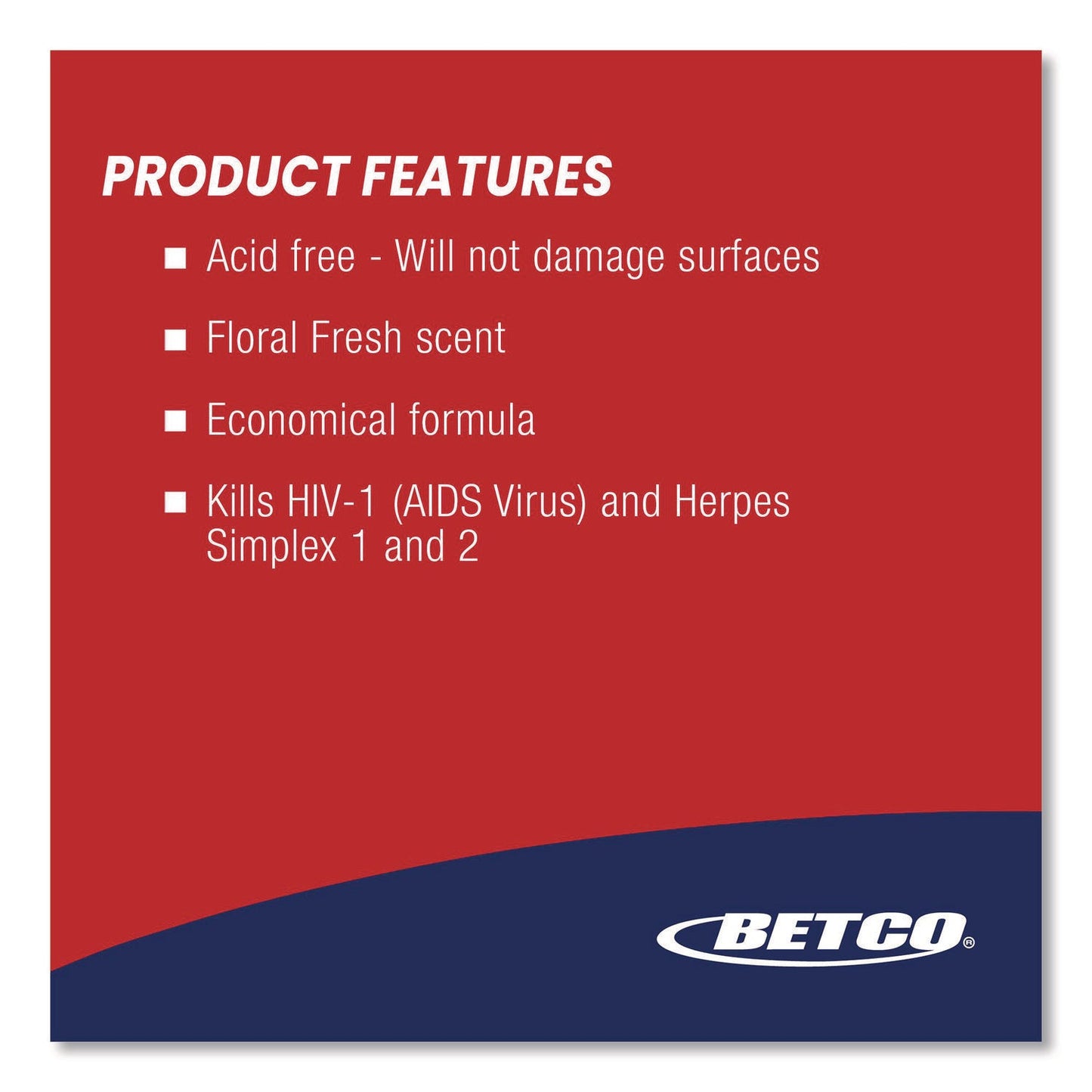 PRODUCT FEATURES

■ Acid free - Will not damage surfaces

■ Floral Fresh scent

■ Economical formula

■ Kills HIV-1 (AIDS Virus) and Herpes Simplex 1 and 2

BETCO®